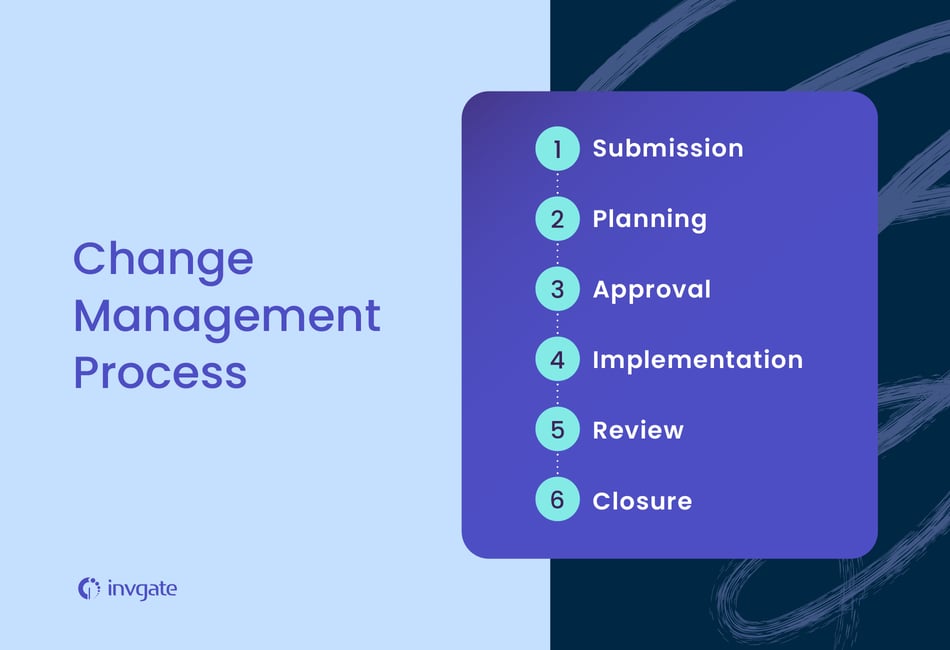 Change Management Process

1 Submission
2 Planning
3 Approval
4 Implementation
5 Review
6 Closure

invgate